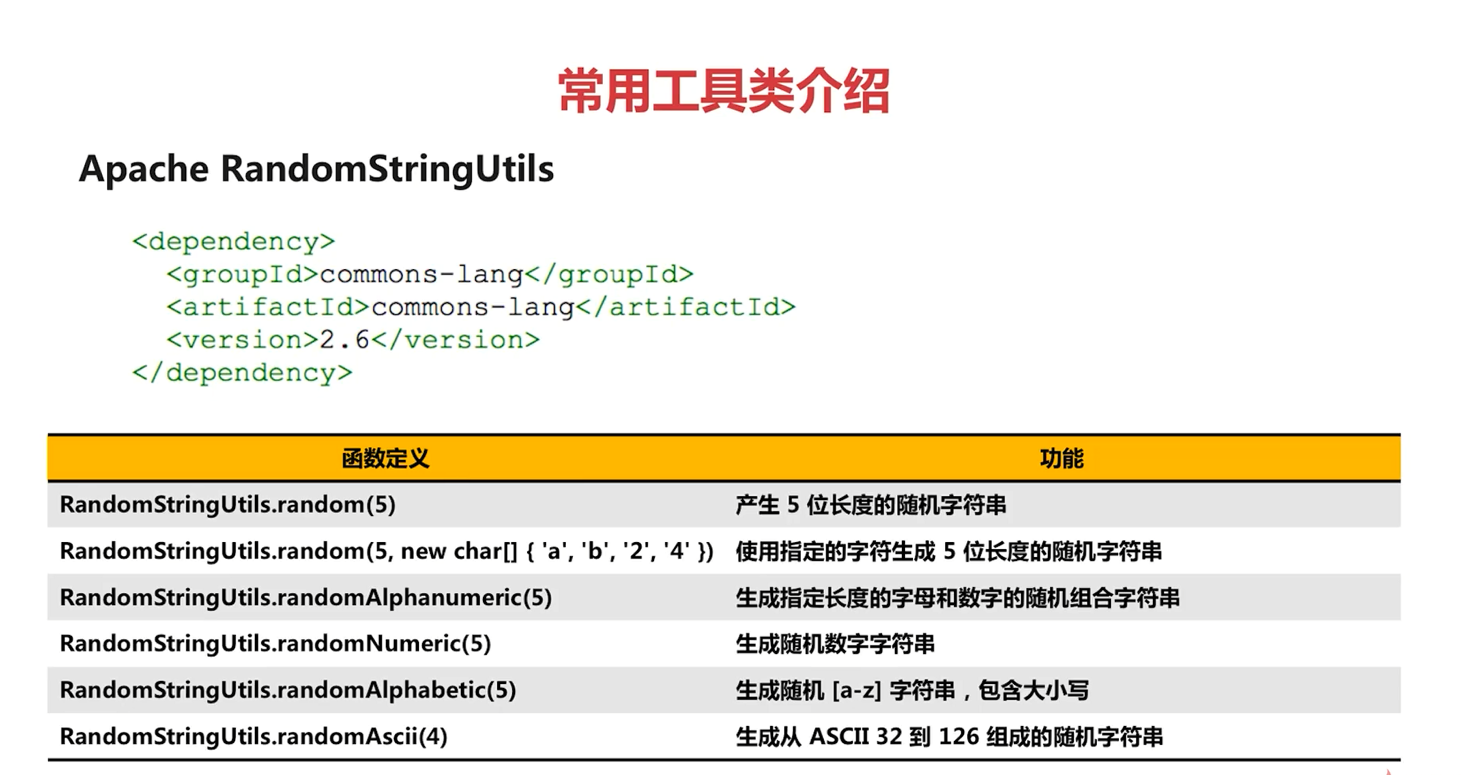 常用工具类介绍

Apache RandomStringUtils

<dependency>
  <groupId>commons-lang</groupId>
  <artifactId>commons-lang</artifactId>
  <version>2.6</version>
</dependency>

| 函数定义 | 功能 |
|---|---|
| RandomStringUtils.random(5) | 产生 5 位长度的随机字符串 |
| RandomStringUtils.random(5, new char[] { 'a', 'b', '2', '4' }) | 使用指定的字符生成 5 位长度的随机字符串 |
| RandomStringUtils.randomAlphanumeric(5) | 生成指定长度的字母和数字的随机组合字符串 |
| RandomStringUtils.randomNumeric(5) | 生成随机数字字符串 |
| RandomStringUtils.randomAlphabetic(5) | 生成随机 [a-z] 字符串，包含大小写 |
| RandomStringUtils.randomAscii(4) | 生成从 ASCII 32 到 126 组成的随机字符串 |